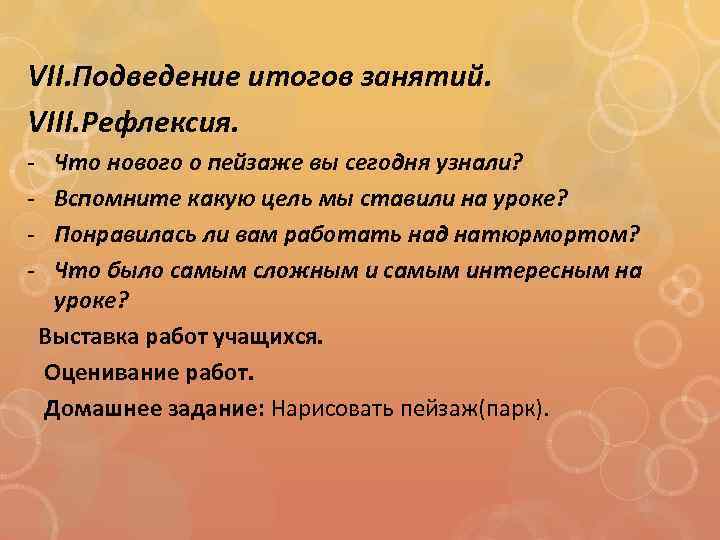 VII.Подведение итогов занятий.

VIII.Рефлексия.

- Что нового о пейзаже вы сегодня узнали?
- Вспомните какую цель мы ставили на уроке?
- Понравилась ли вам работать над натюрмортом?
- Что было самым сложным и самым интересным на уроке?

Выставка работ учащихся.

Оценивание работ.

Домашнее задание: Нарисовать пейзаж(парк).